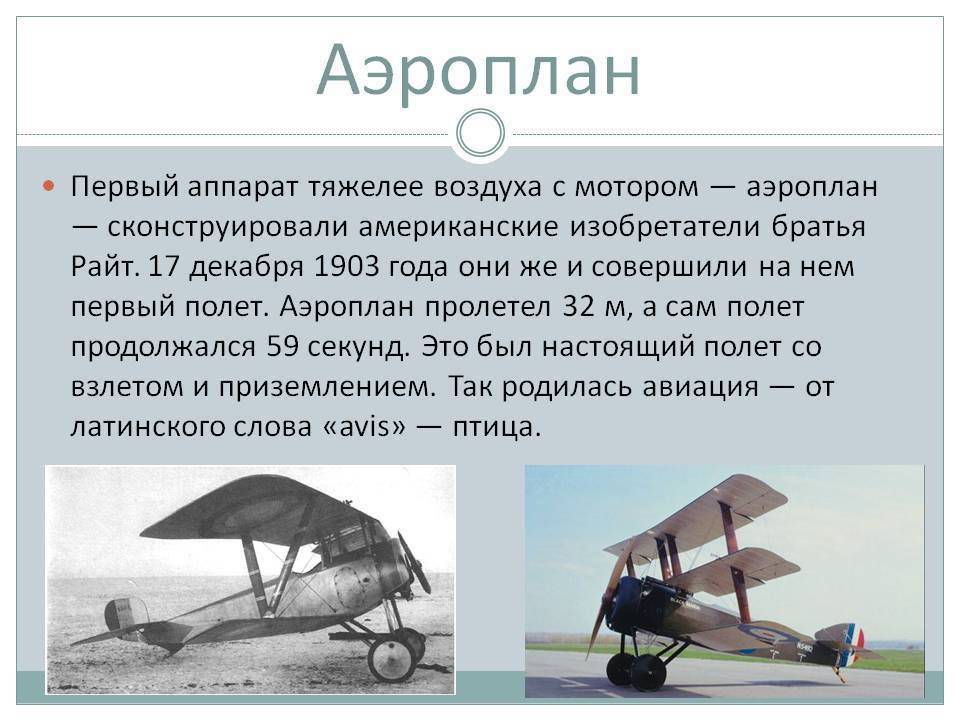 Аэроплан

Первый аппарат тяжелее воздуха с мотором — аэроплан — сконструировали американские изобретатели братья Райт. 17 декабря 1903 года они же и совершили на нем первый полет. Аэроплан пролетел 32 м, а сам полет продолжался 59 секунд. Это был настоящий полет со взлетом и приземлением. Так родилась авиация — от латинского слова «avis» — птица.